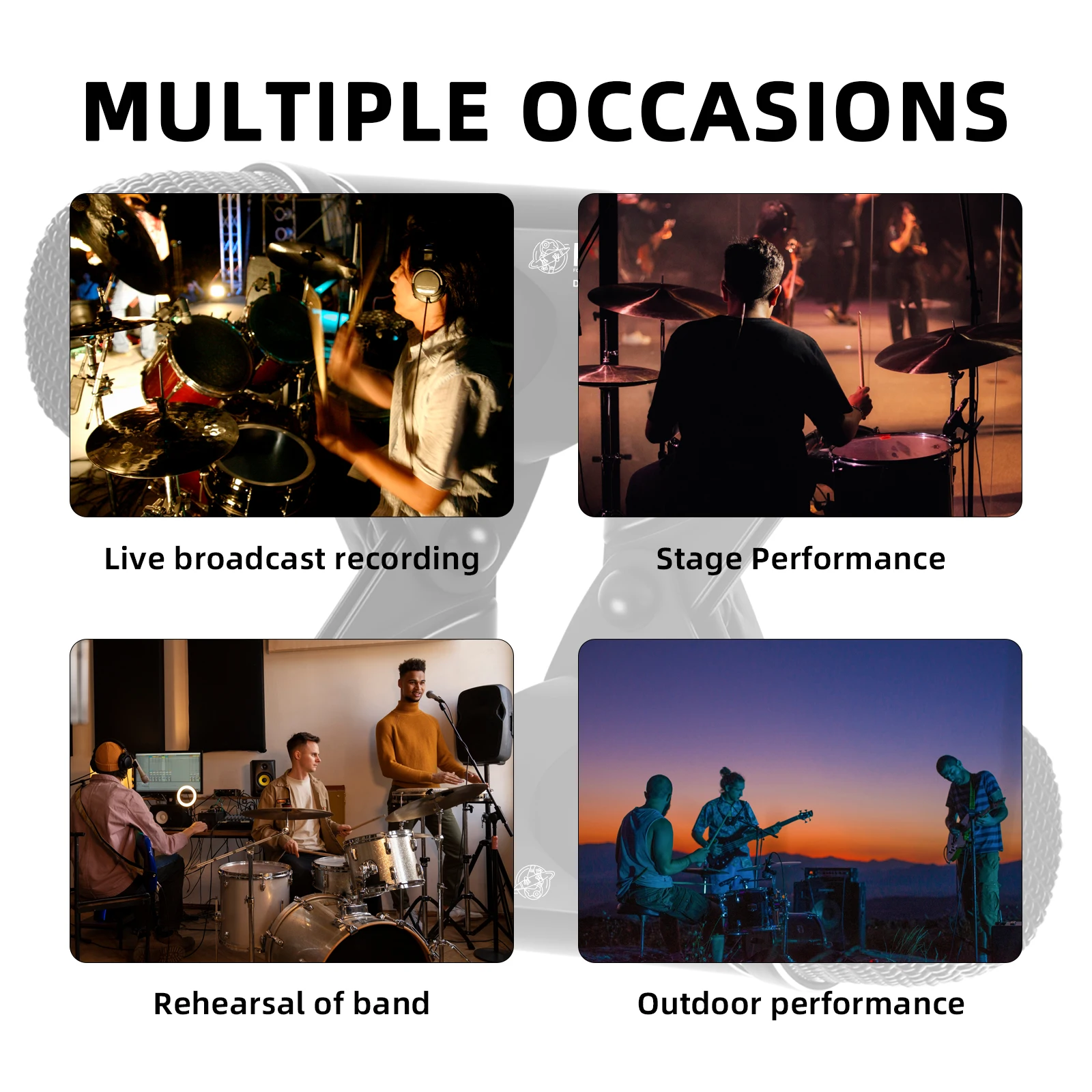 MULTIPLE OCCASIONS

Live broadcast recording

Stage Performance

Rehearsal of band

Outdoor performance